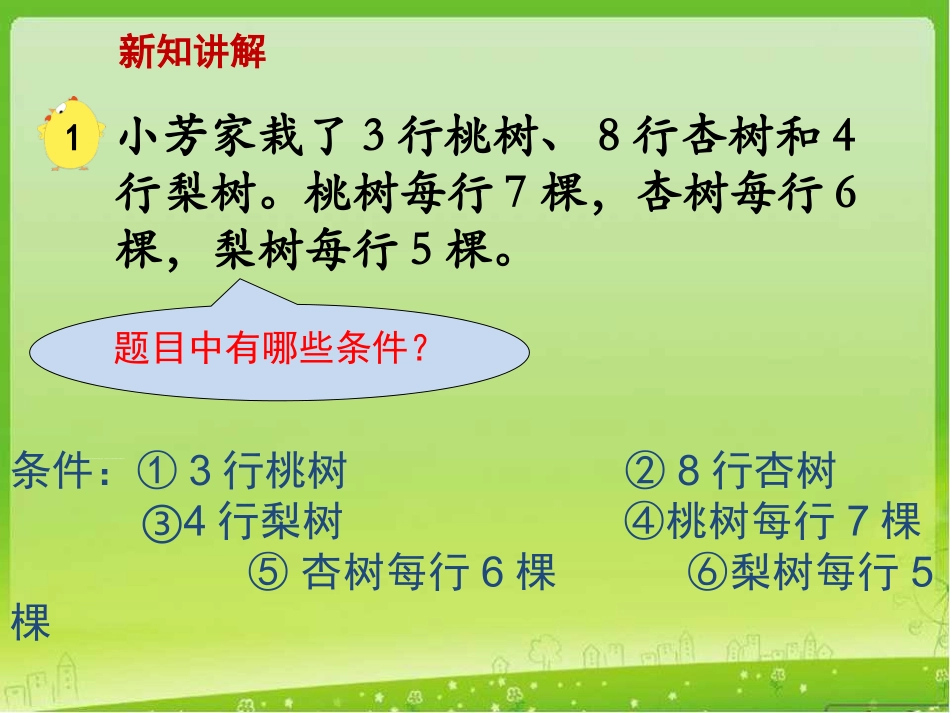 新知讲解

1 小芳家栽了 3 行桃树、 8 行杏树和 4 行梨树。桃树每行 7 棵，杏树每行 6 棵，梨树每行 5 棵。

题目中有哪些条件？

条件：① 3 行桃树 ② 8 行杏树 ③4 行梨树 ④桃树每行 7 棵 ⑤ 杏树每行 6 棵 ⑥梨树每行 5 棵